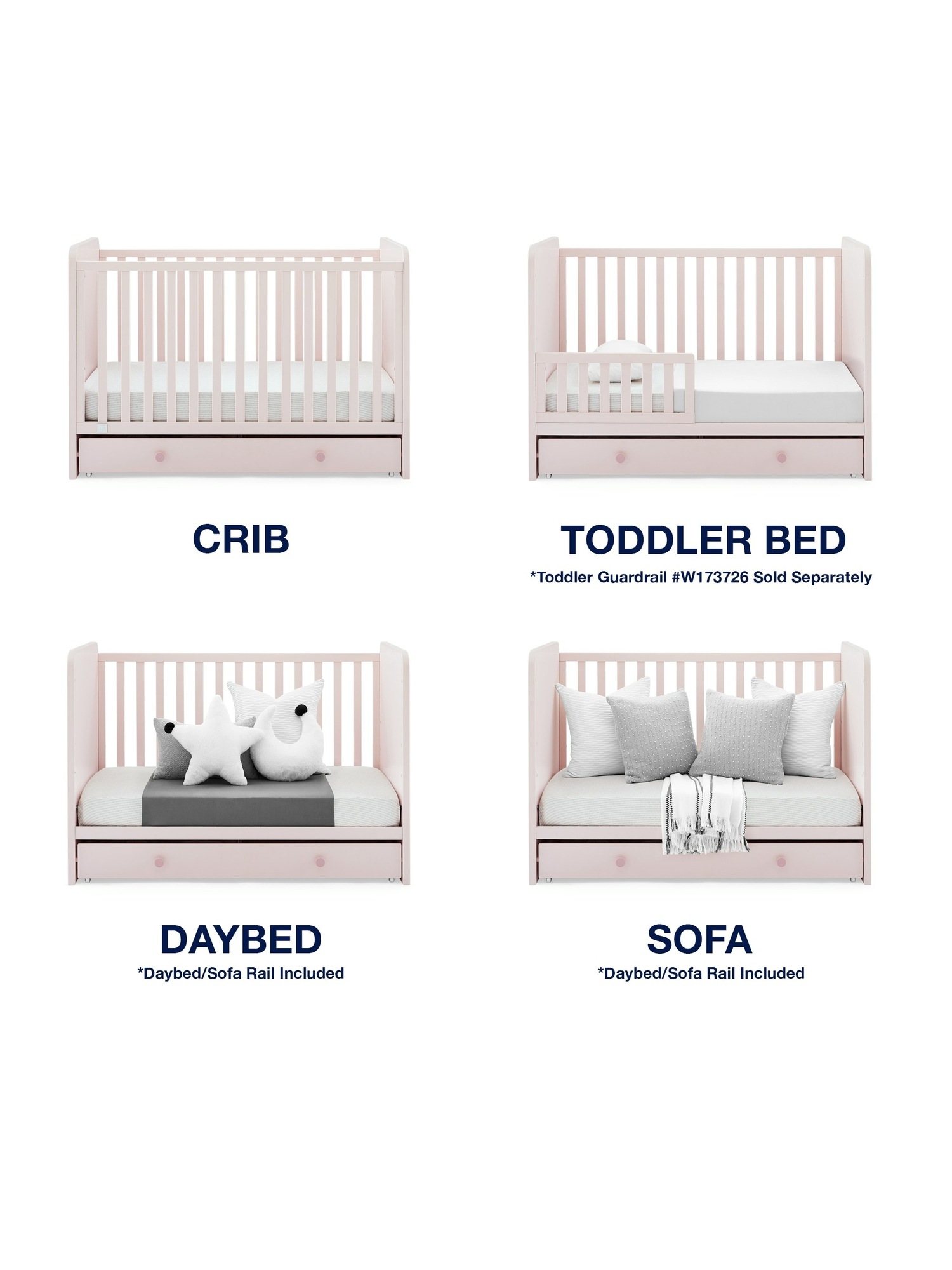 CRIB

TODDLER BED
*Toddler Guardrail #W173726 Sold Separately

DAYBED
*Daybed/Sofa Rail Included

SOFA
*Daybed/Sofa Rail Included